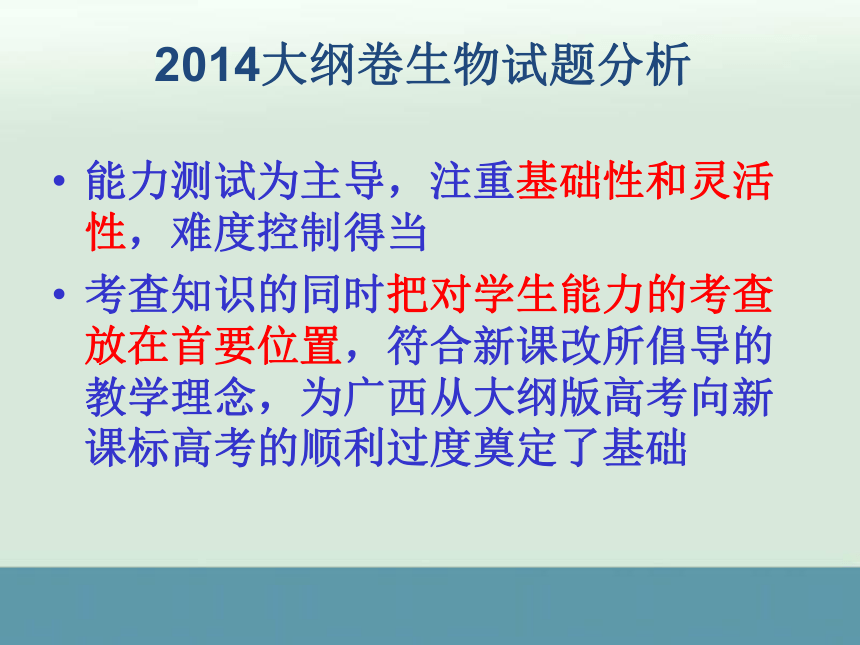 2014大纲卷生物试题分析

• 能力测试为主导，注重基础性和灵活性，难度控制得当

• 考查知识的同时把对学生能力的考查放在首要位置，符合新课改所倡导的教学理念，为广西从大纲版高考向新课标高考的顺利过度奠定了基础